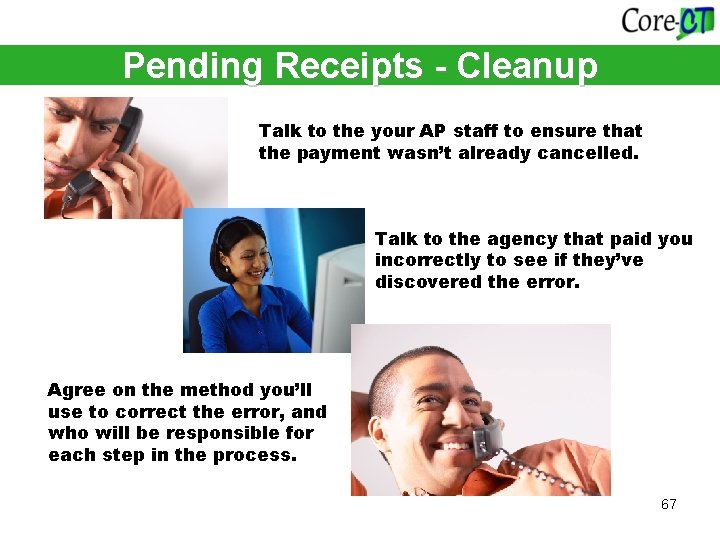 Core-CT

Pending Receipts - Cleanup

Talk to the your AP staff to ensure that the payment wasn't already cancelled.

Talk to the agency that paid you incorrectly to see if they've discovered the error.

Agree on the method you'll use to correct the error, and who will be responsible for each step in the process.

67